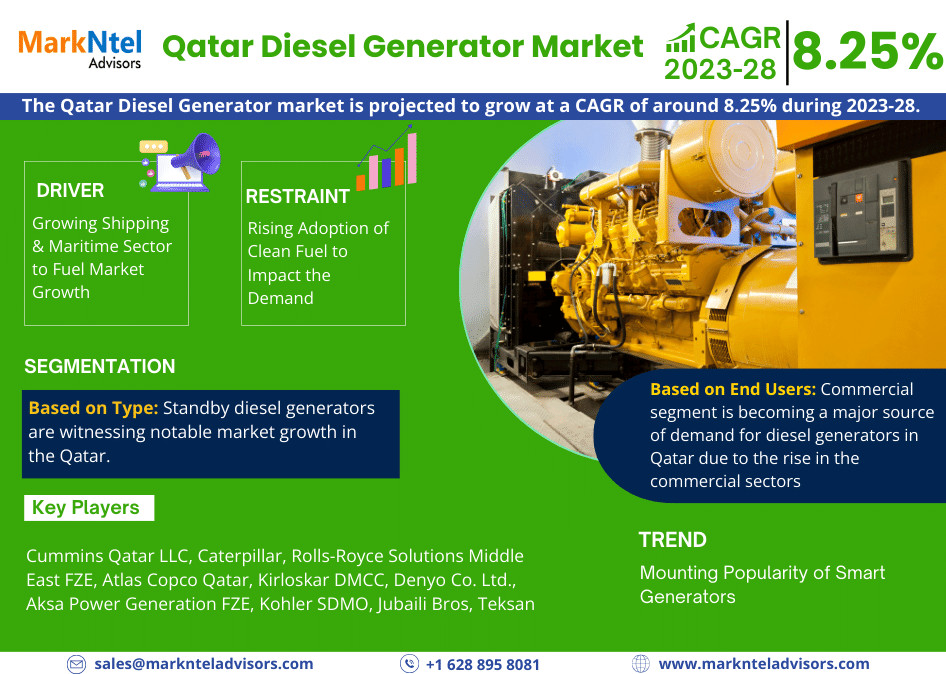 MarkNtel Advisors

Qatar Diesel Generator Market

CAGR 2023-28

8.25%

The Qatar Diesel Generator market is projected to grow at a CAGR of around 8.25% during 2023-28.

DRIVER

Growing Shipping & Maritime Sector to Fuel Market Growth

RESTRAINT

Rising Adoption of Clean Fuel to Impact the Demand

SEGMENTATION

Based on Type: Standby diesel generators are witnessing notable market growth in the Qatar.

Based on End Users: Commercial segment is becoming a major source of demand for diesel generators in Qatar due to the rise in the commercial sectors

Key Players

Cummins Qatar LLC, Caterpillar, Rolls-Royce Solutions Middle East FZE, Atlas Copco Qatar, Kirloskar DMCC, Denyo Co. Ltd., Aksa Power Generation FZE, Kohler SDMO, Jubaili Bros, Teksan

TREND

Mounting Popularity of Smart Generators

sales@marknteladvisors.com

+1 628 895 8081

www.marknteladvisors.com